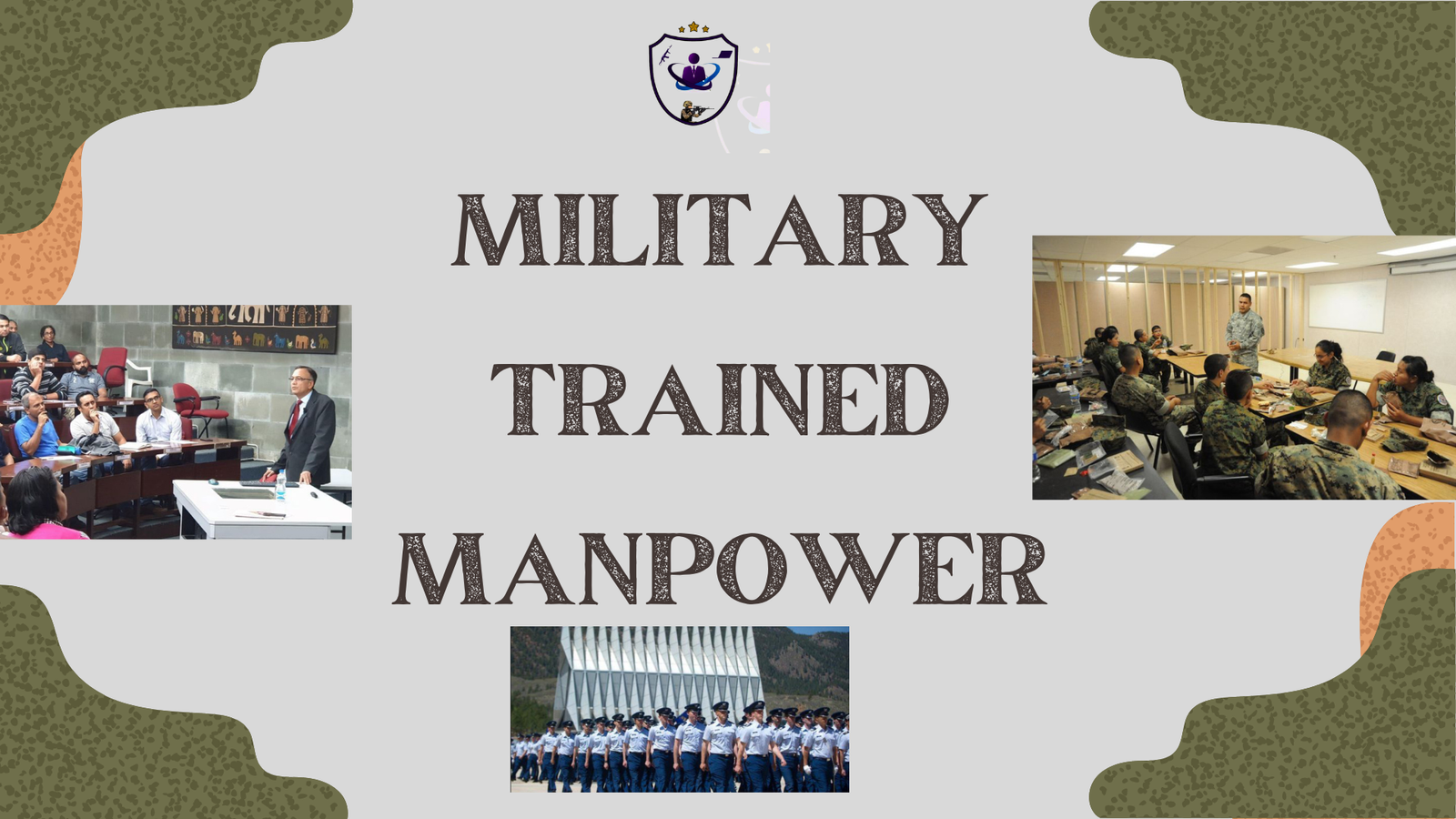 MILITARY
TRAINED
MANPOWER